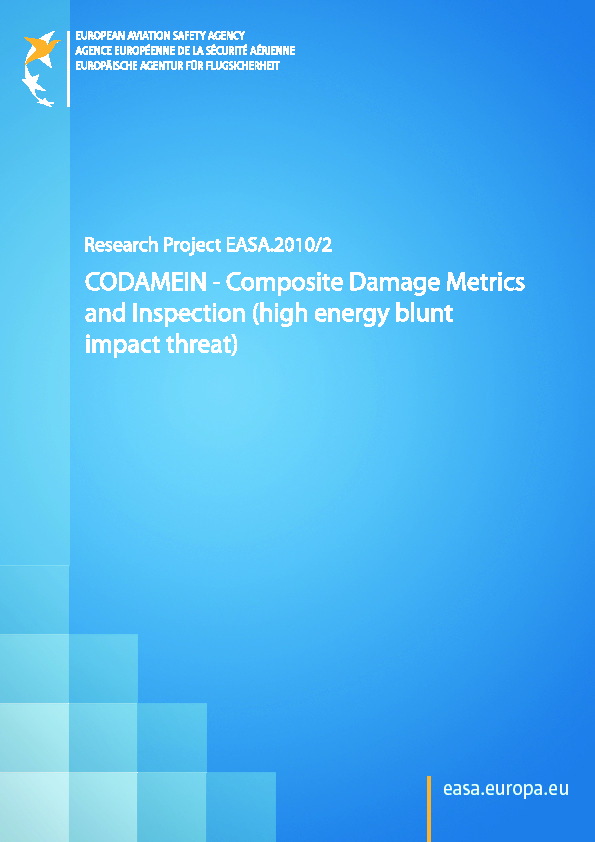 EUROPEAN AVIATION SAFETY AGENCY
AGENCE EUROPÉENNE DE LA SÉCURITÉ AÉRIENNE
EUROPÄISCHE AGENTUR FÜR FLUGSICHERHEIT

Research Project EASA.2010/2

CODAMEIN - Composite Damage Metrics and Inspection (high energy blunt impact threat)

easa.europa.eu